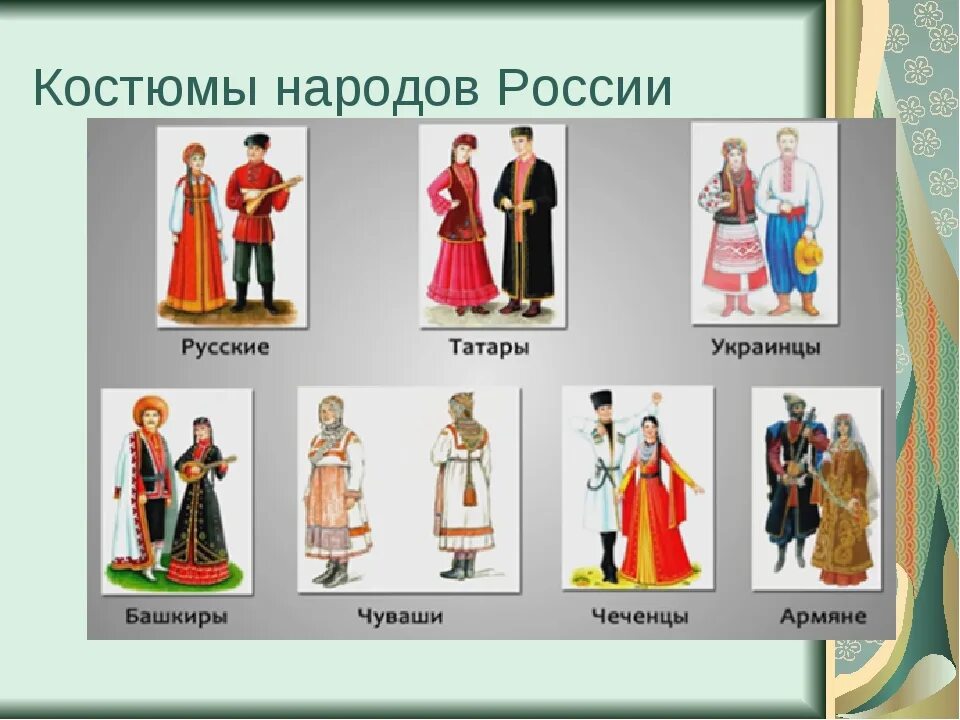 Костюмы народов России

Русские

Татары

Украинцы

Башкиры

Чуваши

Чеченцы

Армяне